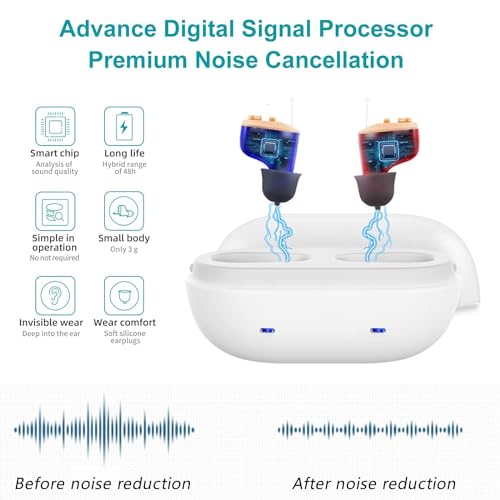 Advance Digital Signal Processor
Premium Noise Cancellation

Smart chip
Analysis of sound quality

Long life
Hybrid range of 48h

Simple in operation
No not required

Small body
Only 3 g

Invisible wear
Deep into the ear

Wear comfort
Soft silicone earplugs

Before noise reduction

After noise reduction